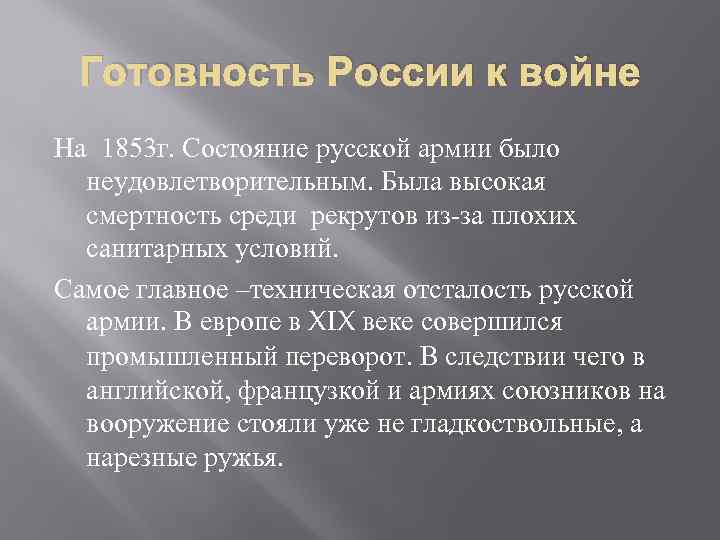 Готовность России к войне

На 1853г. Состояние русской армии было неудовлетворительным. Была высокая смертность среди рекрутов из-за плохих санитарных условий.

Самое главное –техническая отсталость русской армии. В европе в XIX веке совершился промышленный переворот. В следствии чего в английской, французкой и армиях союзников на вооружение стояли уже не гладкоствольные, а нарезные ружья.